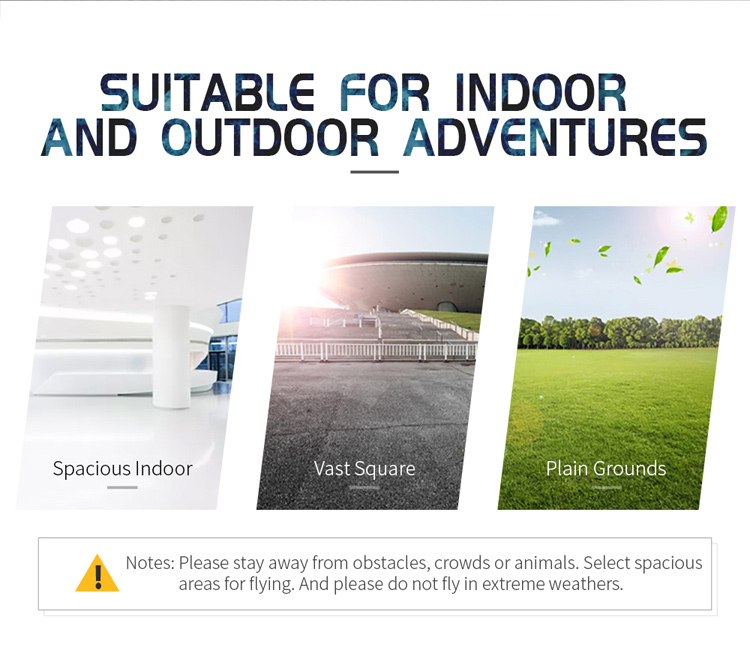 SUITABLE FOR INDOOR AND OUTDOOR ADVENTURES

Spacious Indoor

Vast Square

Plain Grounds

Notes: Please stay away from obstacles, crowds or animals. Select spacious areas for flying. And please do not fly in extreme weathers.